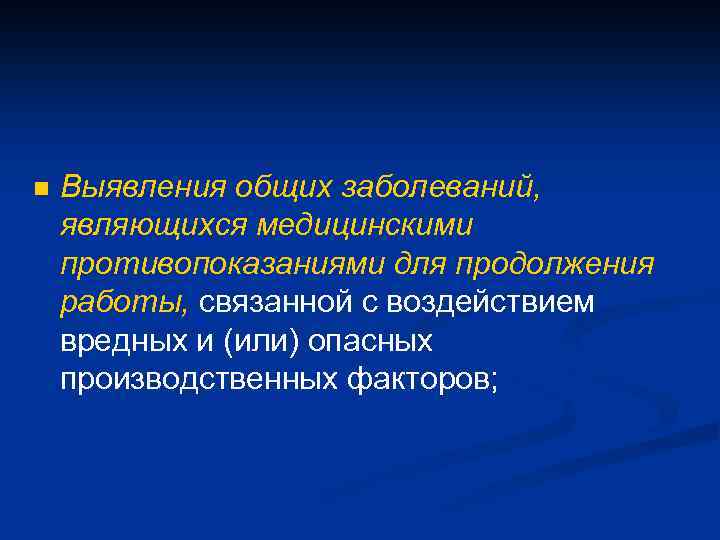 Выявления общих заболеваний, являющихся медицинскими противопоказаниями для продолжения работы, связанной с воздействием вредных и (или) опасных производственных факторов;